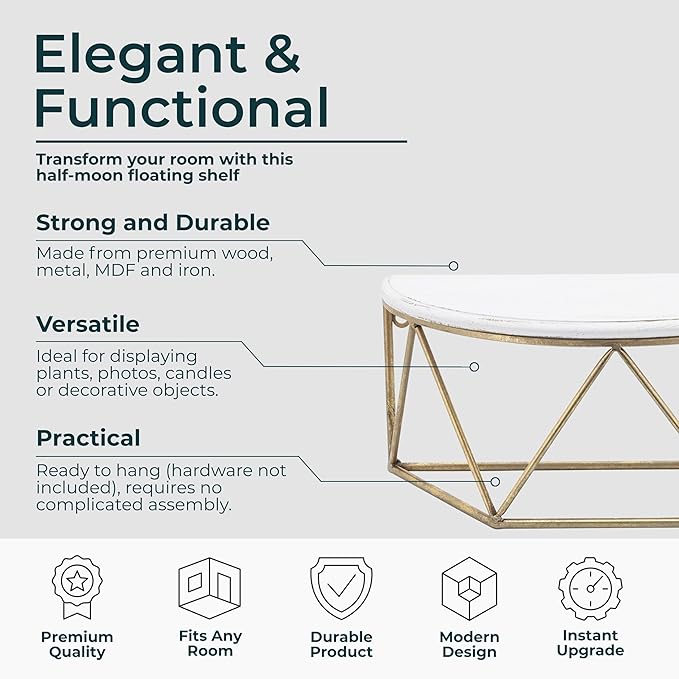 Elegant & Functional

Transform your room with this half-moon floating shelf

Strong and Durable

Made from premium wood, metal, MDF and iron.

Versatile

Ideal for displaying plants, photos, candles or decorative objects.

Practical

Ready to hang (hardware not included), requires no complicated assembly.

Premium Quality

Fits Any Room

Durable Product

Modern Design

Instant Upgrade